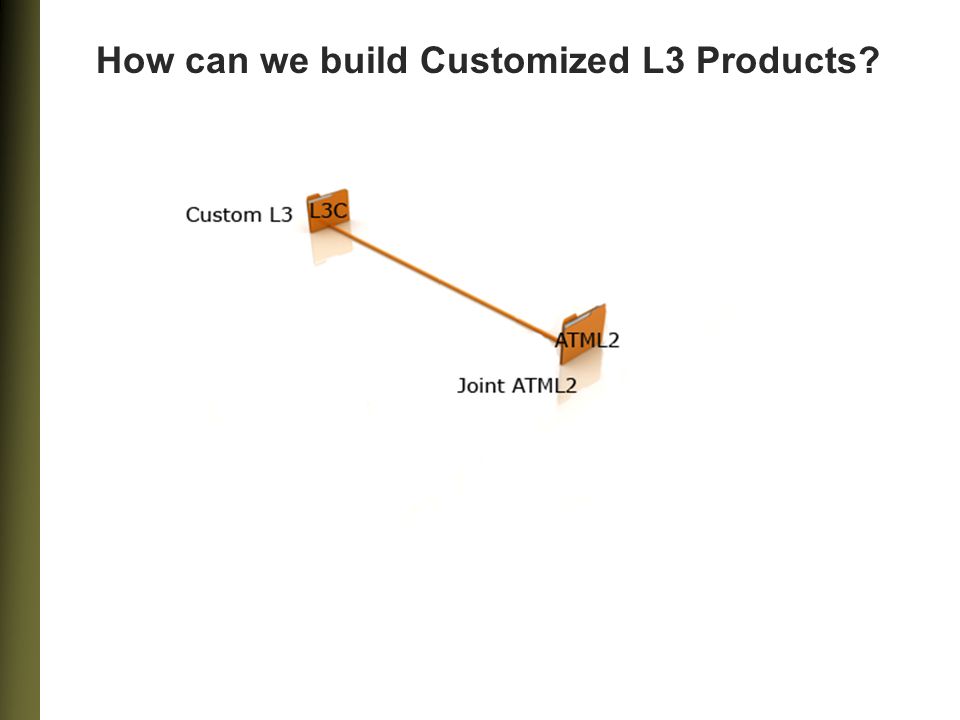 How can we build Customized L3 Products?

Custom L3 L3C

ATML2
Joint ATML2